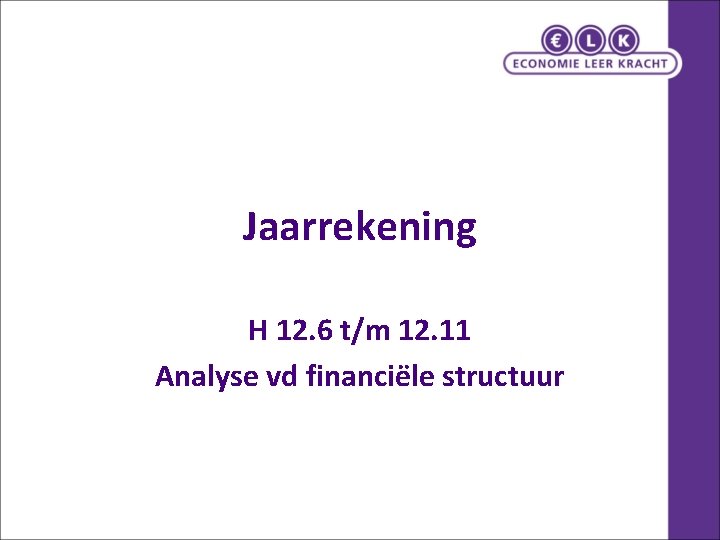 € L K
ECONOMIE LEER KRACHT

Jaarrekening

H 12.6 t/m 12.11

Analyse vd financiële structuur